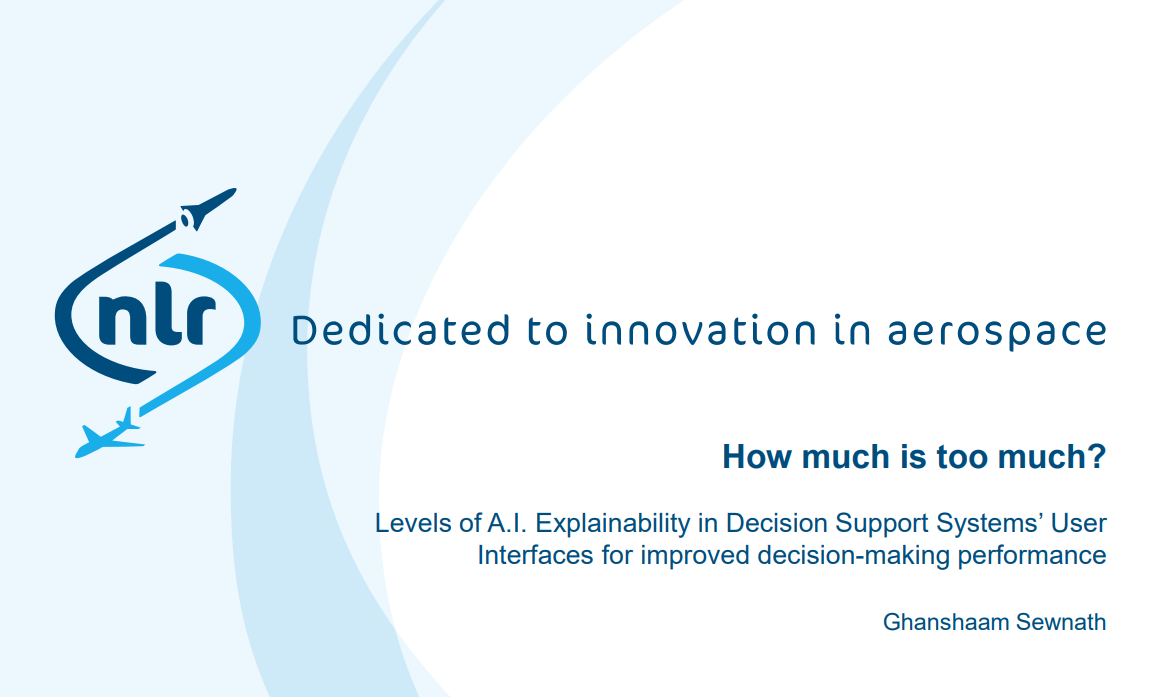 nlr

Dedicated to innovation in aerospace

How much is too much?

Levels of A.I. Explainability in Decision Support Systems' User Interfaces for improved decision-making performance

Ghanshaam Sewnath